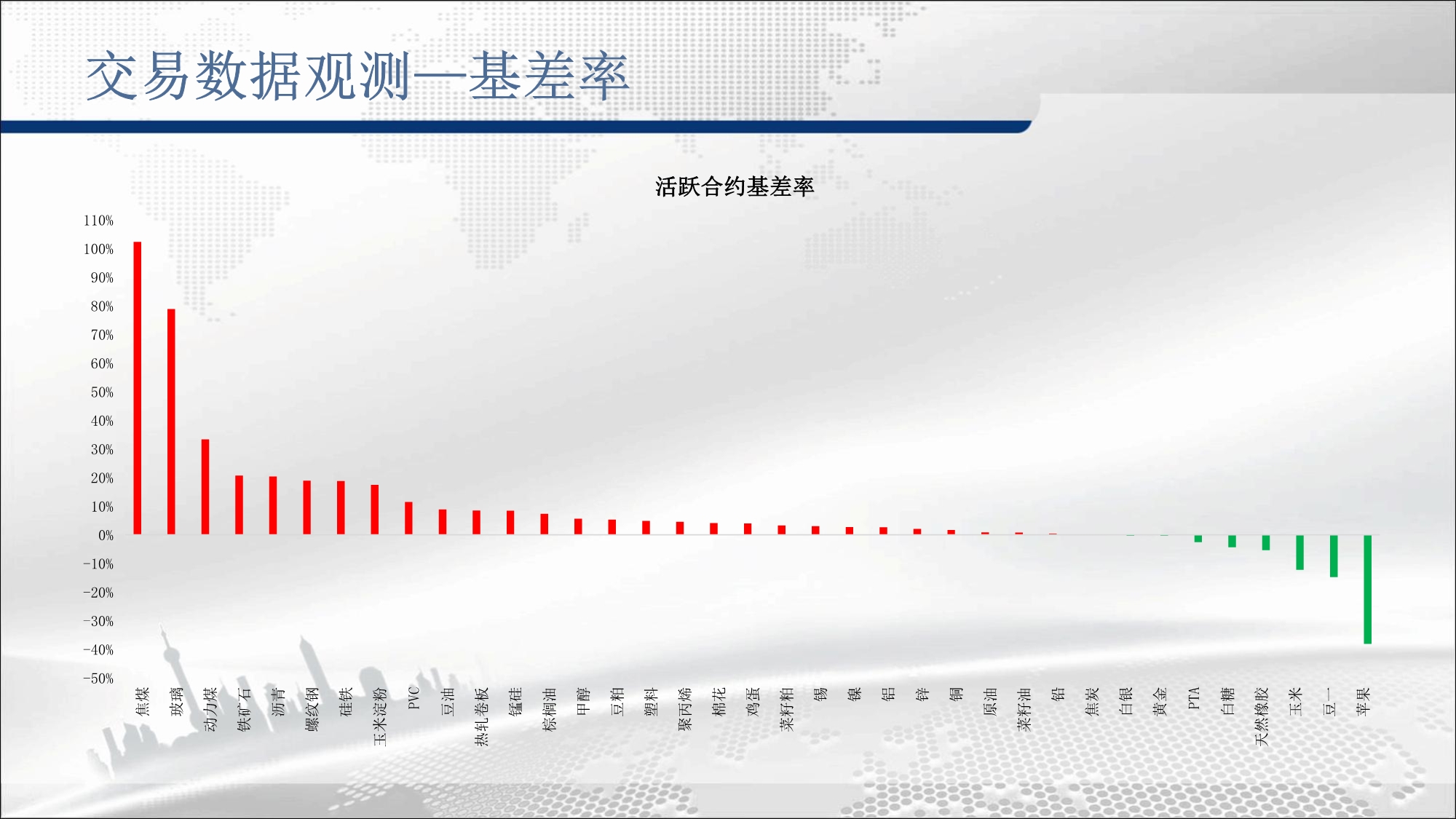 交易数据观测—基差率

活跃合约基差率

110%
100%
90%
80%
70%
60%
50%
40%
30%
20%
10%
0%
-10%
-20%
-30%
-40%
-50%

焦煤 玻璃 动力煤 铁矿石 沥青 螺纹钢 硅铁 玉米淀粉 PVC 豆油 热轧卷板 锰硅 棕榈油 甲醇 豆粕 塑料 聚丙烯 棉花 鸡蛋 菜籽粕 锡 镍 铝 锌 铜 原油 菜籽油 铅 焦炭 白银 黄金 PTA 白糖 天然橡胶 玉米 豆一 苹果